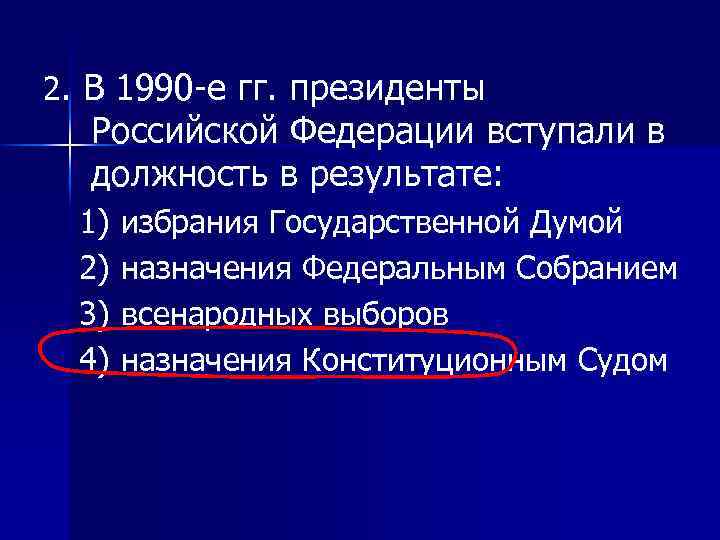 2. В 1990-е гг. президенты Российской Федерации вступали в должность в результате:

1) избрания Государственной Думой

2) назначения Федеральным Собранием

3) всенародных выборов

4) назначения Конституционным Судом